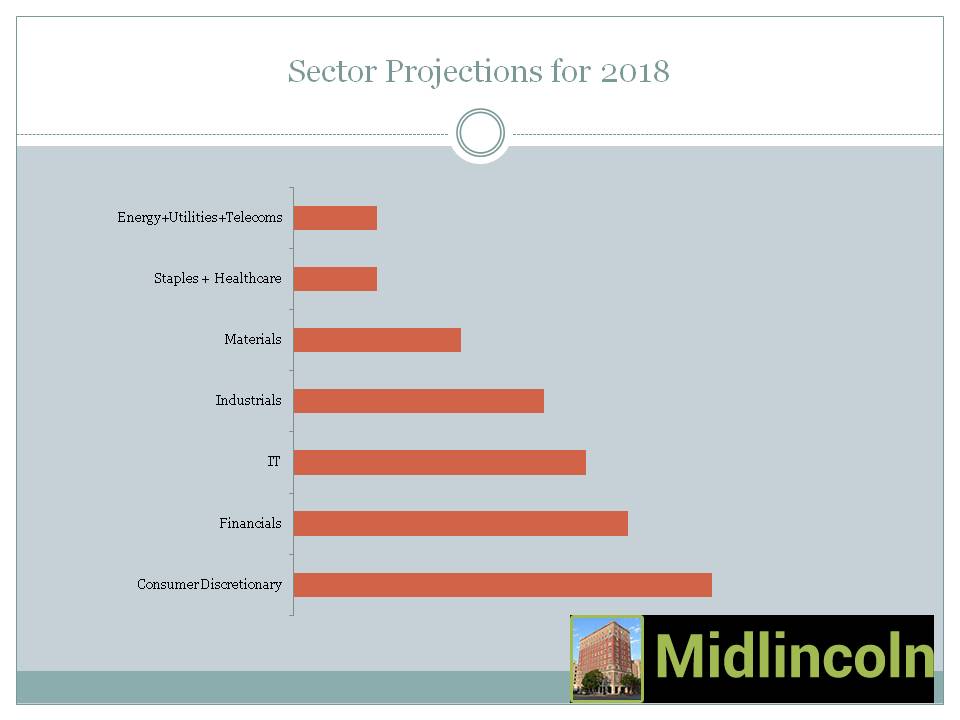 Sector Projections for 2018

Energy+Utilities+Telecoms

Staples + Healthcare

Materials

Industrials

IT

Financials

Consumer Discretionary

Midlincoln